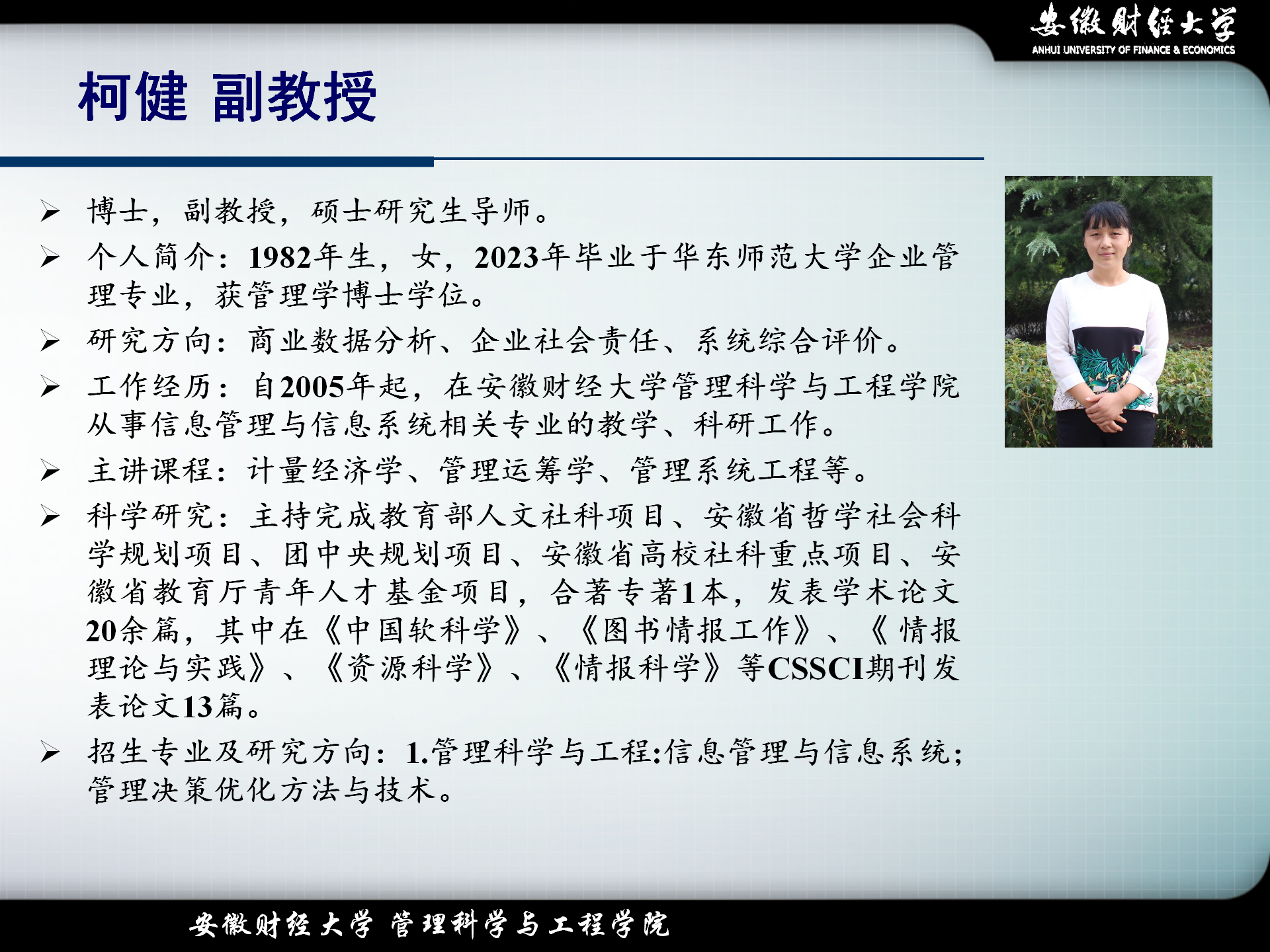 安徽财经大学
ANHUI UNIVERSITY OF FINANCE & ECONOMICS

柯健 副教授

➢ 博士，副教授，硕士研究生导师。

➢ 个人简介：1982年生，女，2023年毕业于华东师范大学企业管理专业，获管理学博士学位。

➢ 研究方向：商业数据分析、企业社会责任、系统综合评价。

➢ 工作经历：自2005年起，在安徽财经大学管理科学与工程学院从事信息管理与信息系统相关专业的教学、科研工作。

➢ 主讲课程：计量经济学、管理运筹学、管理系统工程等。

➢ 科学研究：主持完成教育部人文社科项目、安徽省哲学社会科学规划项目、团中央规划项目、安徽省高校社科重点项目、安徽省教育厅青年人才基金项目，合著专著1本，发表学术论文20余篇，其中在《中国软科学》、《图书情报工作》、《情报理论与实践》、《资源科学》、《情报科学》等CSSCI期刊发表论文13篇。

➢ 招生专业及研究方向：1.管理科学与工程:信息管理与信息系统;管理决策优化方法与技术。

安徽财经大学 管理科学与工程学院